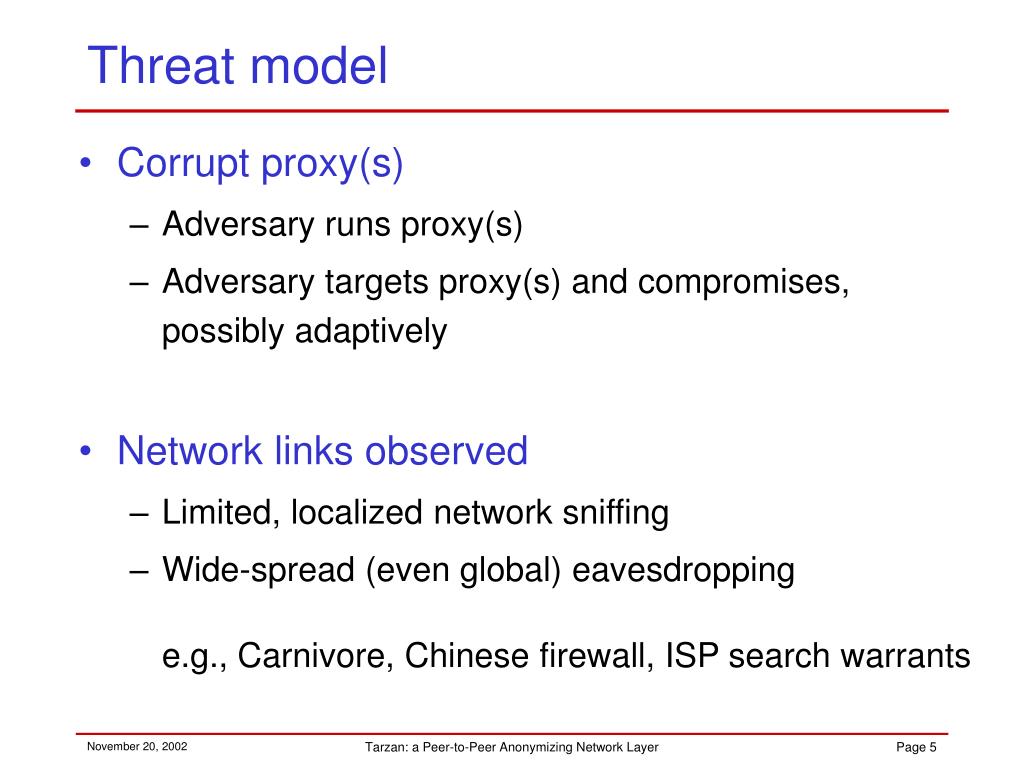 Threat model

• Corrupt proxy(s)
– Adversary runs proxy(s)
– Adversary targets proxy(s) and compromises, possibly adaptively

• Network links observed
– Limited, localized network sniffing
– Wide-spread (even global) eavesdropping

e.g., Carnivore, Chinese firewall, ISP search warrants

November 20, 2002 Tarzan: a Peer-to-Peer Anonymizing Network Layer Page 5